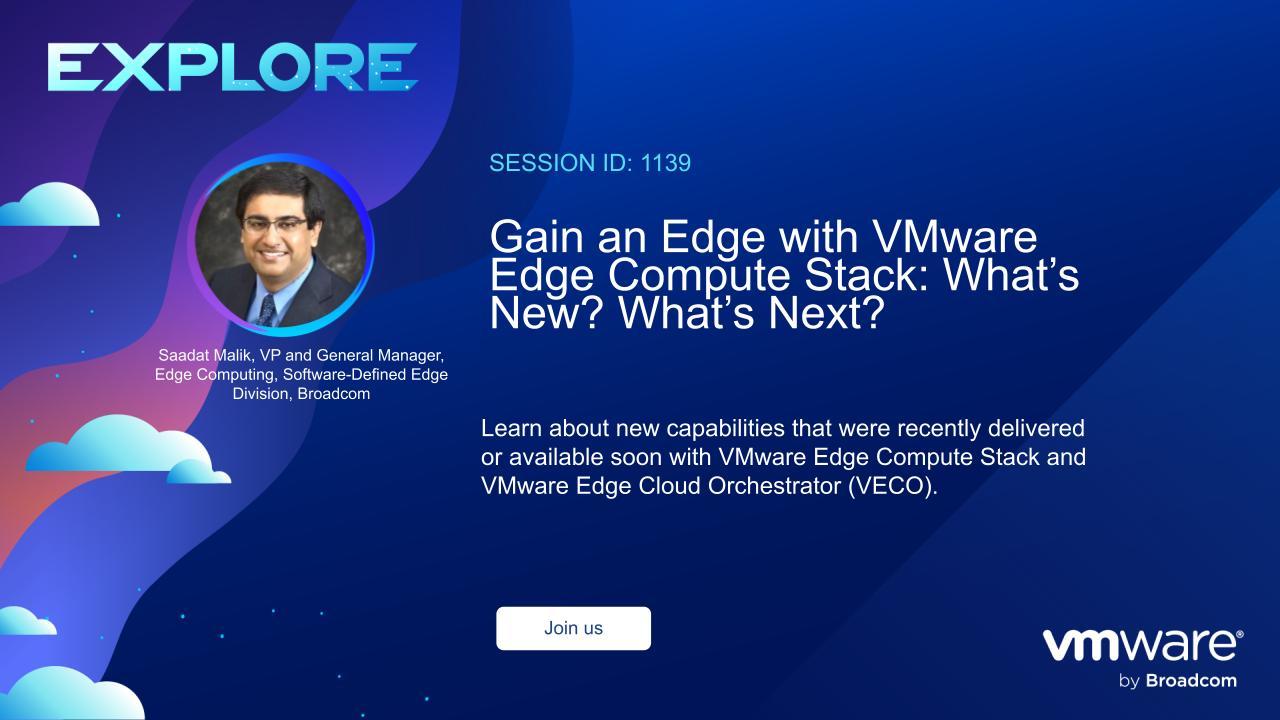 EXPLORE

Saadat Malik, VP and General Manager, Edge Computing, Software-Defined Edge Division, Broadcom

SESSION ID: 1139

Gain an Edge with VMware Edge Compute Stack: What's New? What's Next?

Learn about new capabilities that were recently delivered or available soon with VMware Edge Compute Stack and VMware Edge Cloud Orchestrator (VECO).

Join us

vmware® by Broadcom